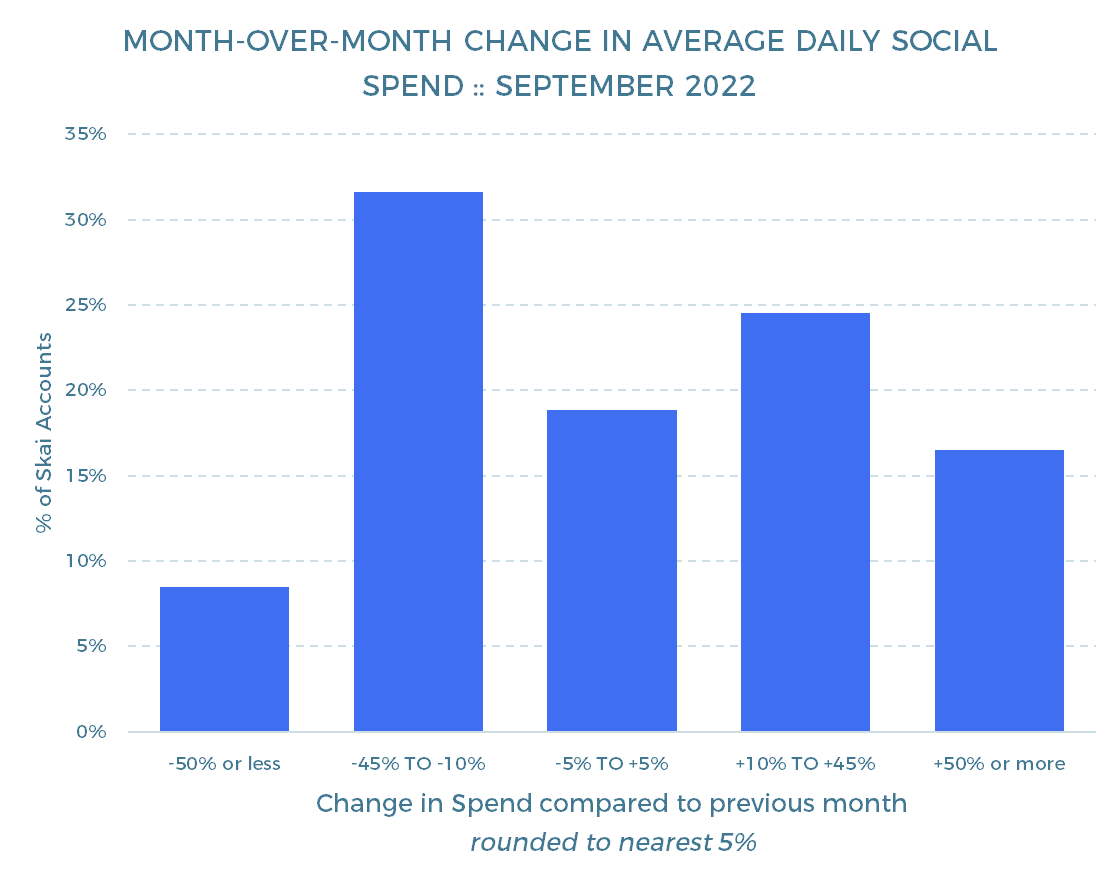 MONTH-OVER-MONTH CHANGE IN AVERAGE DAILY SOCIAL SPEND :: SEPTEMBER 2022

% of Skai Accounts

35%
30%
25%
20%
15%
10%
5%
0%

-50% or less
-45% TO -10%
-5% TO +5%
+10% TO +45%
+50% or more

Change in Spend compared to previous month
rounded to nearest 5%